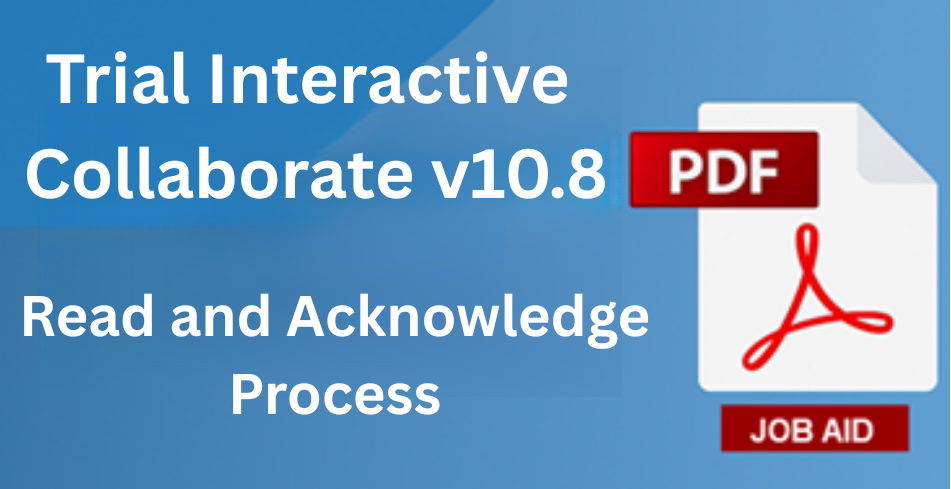 Trial Interactive Collaborate v10.8

Read and Acknowledge Process

PDF

JOB AID